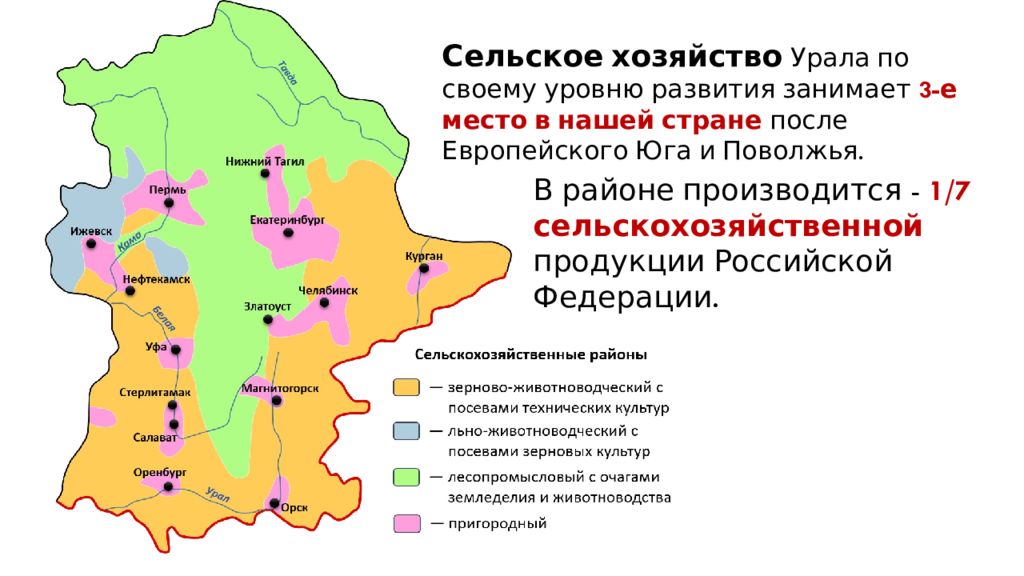 Сельское хозяйство Урала по своему уровню развития занимает 3-е место в нашей стране после Европейского Юга и Поволжья.

В районе производится - 1/7 сельскохозяйственной продукции Российской Федерации.

Тавда
Нижний Тагил
Пермь
Екатеринбург
Ижевск
Кама
Курган
Нефтекамск
Челябинск
Златоуст
Белая
Уфа
Стерлитамак
Магнитогорск
Салават
Оренбург
Урал
Орск

Сельскохозяйственные районы
— зерново-животноводческий с посевами технических культур
— льно-животноводческий с посевами зерновых культур
— лесопромысловый с очагами земледелия и животноводства
— пригородный